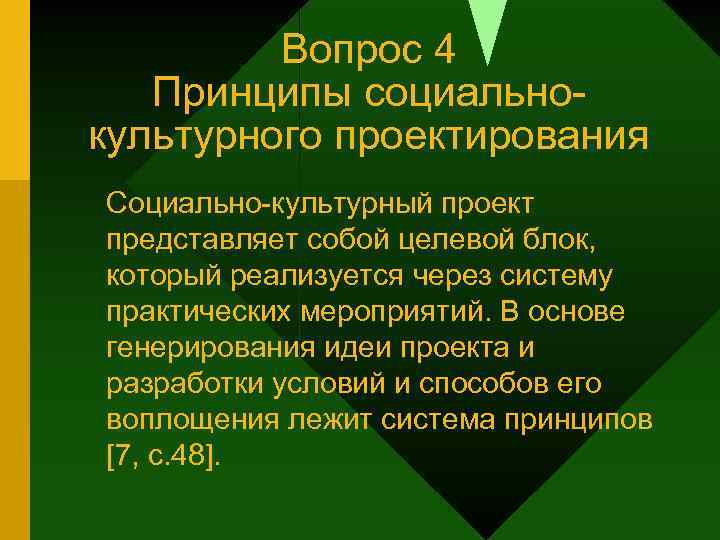 Вопрос 4
Принципы социально-культурного проектирования

Социально-культурный проект представляет собой целевой блок, который реализуется через систему практических мероприятий. В основе генерирования идеи проекта и разработки условий и способов его воплощения лежит система принципов [7, с.48].